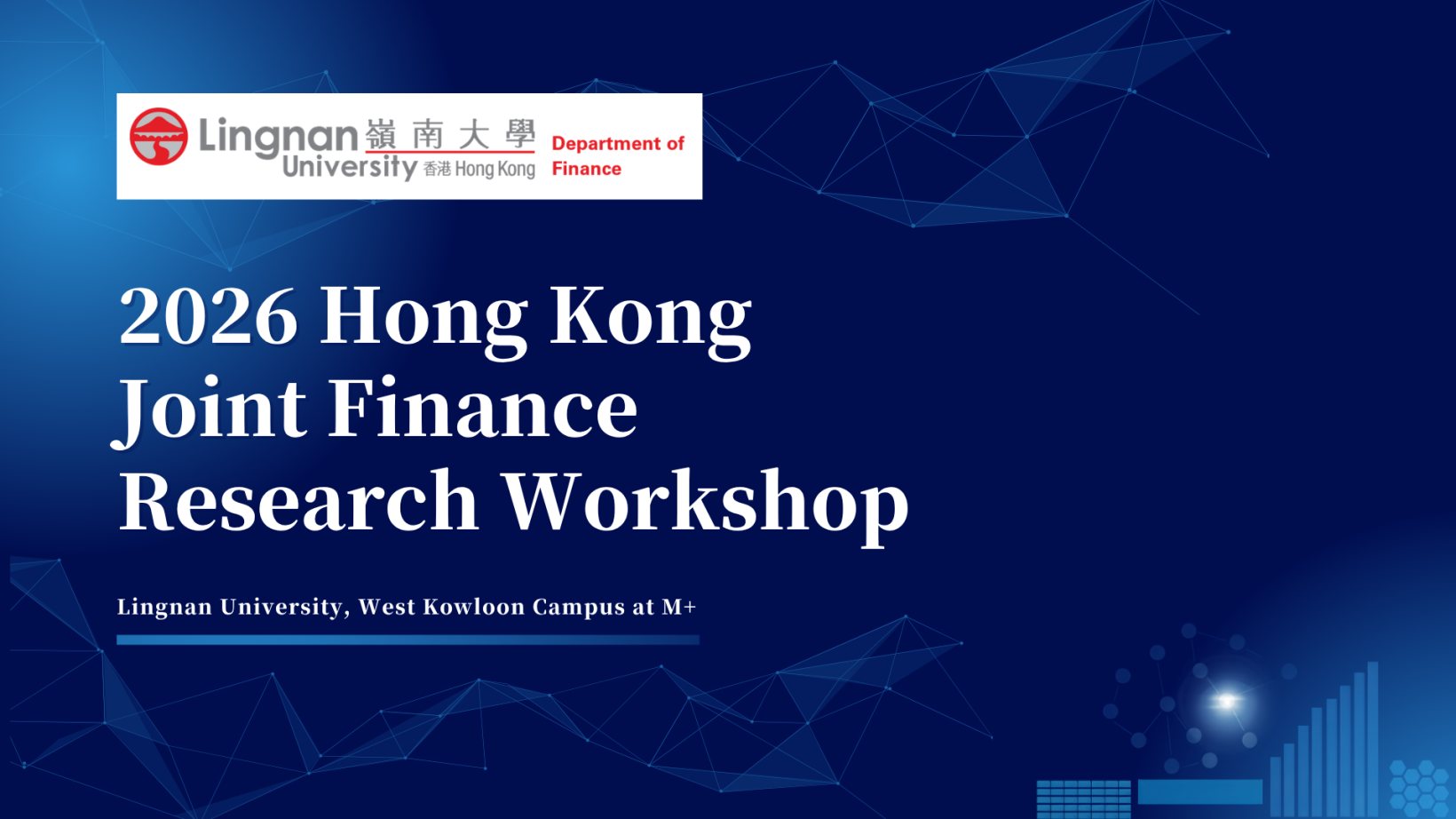 Lingnan 嶺南大學
University 香港 Hong Kong

Department of Finance

2026 Hong Kong Joint Finance Research Workshop

Lingnan University, West Kowloon Campus at M+